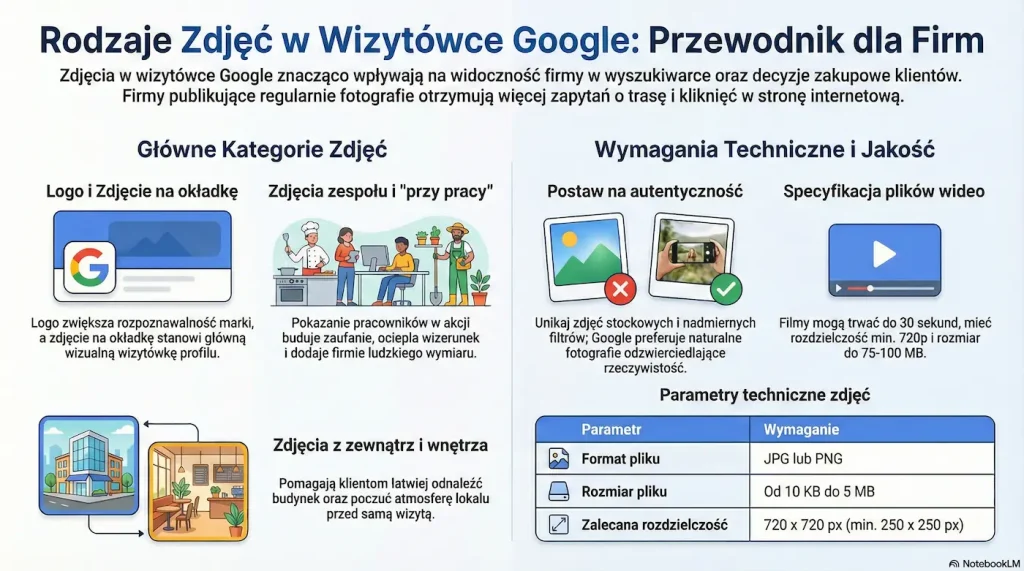 Rodzaje Zdjęć w Wizytówce Google: Przewodnik dla Firm

Zdjęcia w wizytówce Google znacząco wpływają na widoczność firmy w wyszukiwarce oraz decyzje zakupowe klientów. Firmy publikujące regularnie fotografie otrzymują więcej zapytań o trasę i kliknięć w stronę internetową.

Główne Kategorie Zdjęć

Logo i Zdjęcie na okładkę

Logo zwiększa rozpoznawalność marki, a zdjęcie na okładkę stanowi główną wizualną wizytówkę profilu.

Zdjęcia zespołu i "przy pracy"

Pokazanie pracowników w akcji buduje zaufanie, ociepla wizerunek i dodaje firmie ludzkiego wymiaru.

Zdjęcia z zewnątrz i wnętrza

Pomagają klientom łatwiej odnaleźć budynek oraz poczuć atmosferę lokalu przed samą wizytą.

Wymagania Techniczne i Jakość

Postaw na autentyczność

Unikaj zdjęć stockowych i nadmiernych filtrów; Google preferuje naturalne fotografie odzwierciedlające rzeczywistość.

Specyfikacja plików wideo

Filmy mogą trwać do 30 sekund, mieć rozdzielczość min. 720p i rozmiar do 75-100 MB.

Parametry techniczne zdjęć

| Parametr | Wymaganie |
|---|---|
| Format pliku | JPG lub PNG |
| Rozmiar pliku | Od 10 KB do 5 MB |
| Zalecana rozdzielczość | 720 x 720 px (min. 250 x 250 px) |

NotebookLM